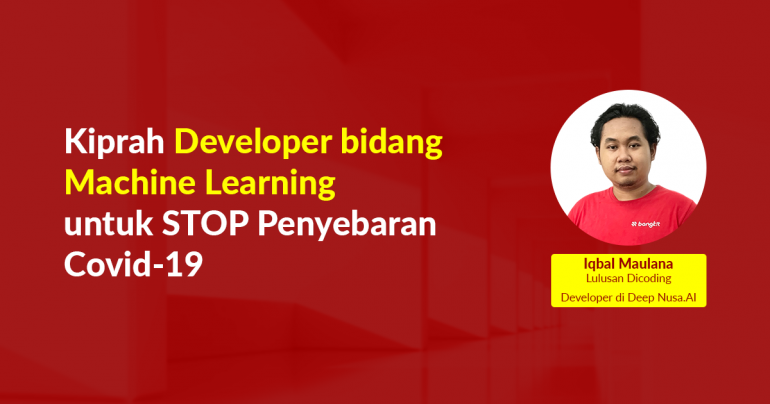 Kiprah Developer bidang Machine Learning untuk STOP Penyebaran Covid-19

bangkit

Iqbal Maulana
Lulusan Dicoding
Developer di Deep Nusa.AI